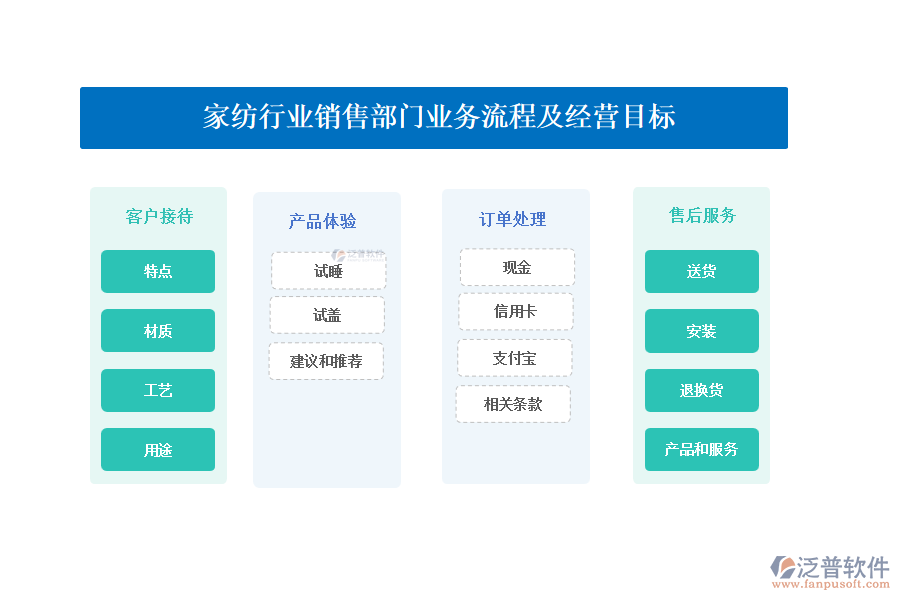 家纺行业销售部门业务流程及经营目标

客户接待

特点

材质

工艺

用途

产品体验

试睡

试盖

建议和推荐

订单处理

现金

信用卡

支付宝

相关条款

售后服务

送货

安装

退换货

产品和服务

泛普软件
www.fanpusoft.com